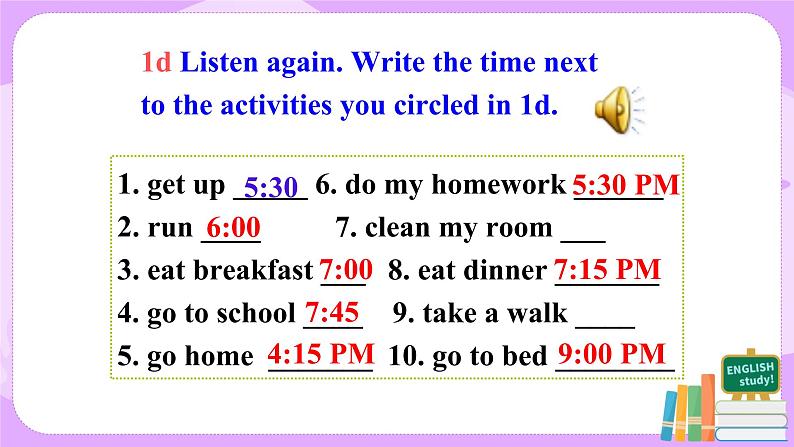 1d Listen again. Write the time next to the activities you circled in 1d.

1. get up 5:30 6. do my homework 5:30 PM
2. run 6:00 7. clean my room ___
3. eat breakfast 7:00 8. eat dinner 7:15 PM
4. go to school 7:45 9. take a walk ____
5. go home 4:15 PM 10. go to bed 9:00 PM

ENGLISH study!